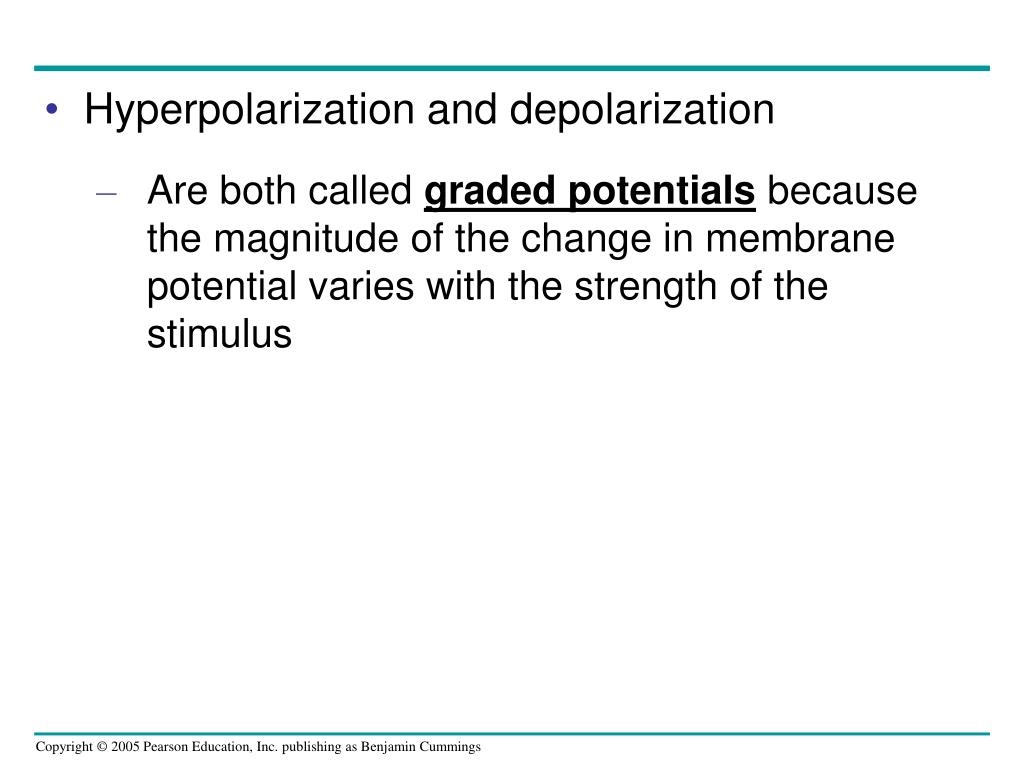 • Hyperpolarization and depolarization

– Are both called graded potentials because the magnitude of the change in membrane potential varies with the strength of the stimulus

Copyright © 2005 Pearson Education, Inc. publishing as Benjamin Cummings